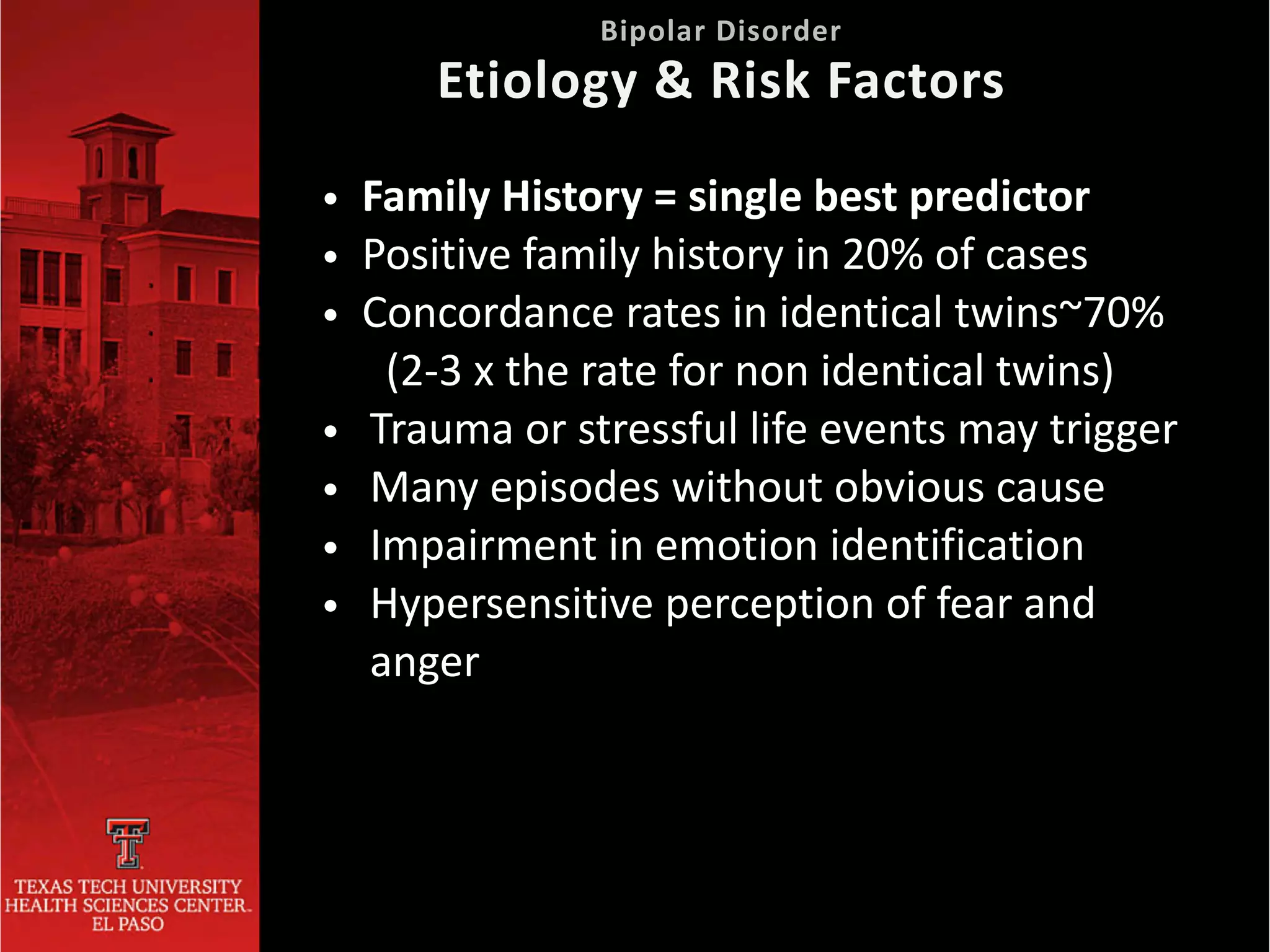 Bipolar Disorder
Etiology & Risk Factors

• Family History = single best predictor
• Positive family history in 20% of cases
• Concordance rates in identical twins~70% (2-3 x the rate for non identical twins)
• Trauma or stressful life events may trigger
• Many episodes without obvious cause
• Impairment in emotion identification
• Hypersensitive perception of fear and anger

TEXAS TECH UNIVERSITY
HEALTH SCIENCES CENTER.
EL PASO